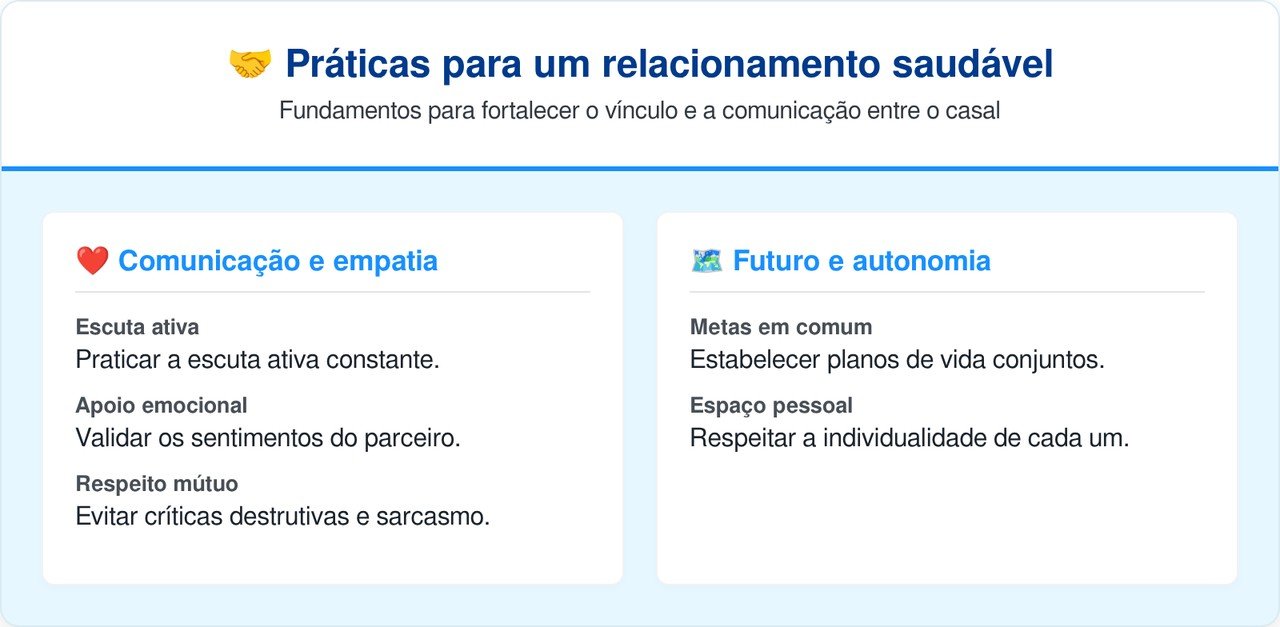 🤝 Práticas para um relacionamento saudável

Fundamentos para fortalecer o vínculo e a comunicação entre o casal

❤️ Comunicação e empatia

Escuta ativa
Praticar a escuta ativa constante.

Apoio emocional
Validar os sentimentos do parceiro.

Respeito mútuo
Evitar críticas destrutivas e sarcasmo.

🗺️ Futuro e autonomia

Metas em comum
Estabelecer planos de vida conjuntos.

Espaço pessoal
Respeitar a individualidade de cada um.